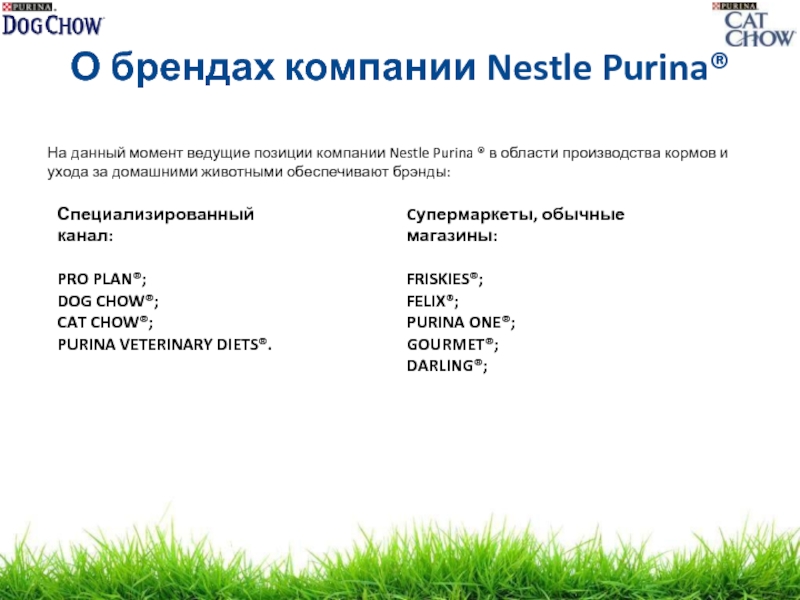 PURINA
DOG CHOW

PURINA
CAT CHOW

О брендах компании Nestle Purina®

На данный момент ведущие позиции компании Nestle Purina ® в области производства кормов и ухода за домашними животными обеспечивают брэнды:

Специализированный канал:

PRO PLAN®;
DOG CHOW®;
CAT CHOW®;
PURINA VETERINARY DIETS®.

Супермаркеты, обычные магазины:

FRISKIES®;
FELIX®;
PURINA ONE®;
GOURMET®;
DARLING®;